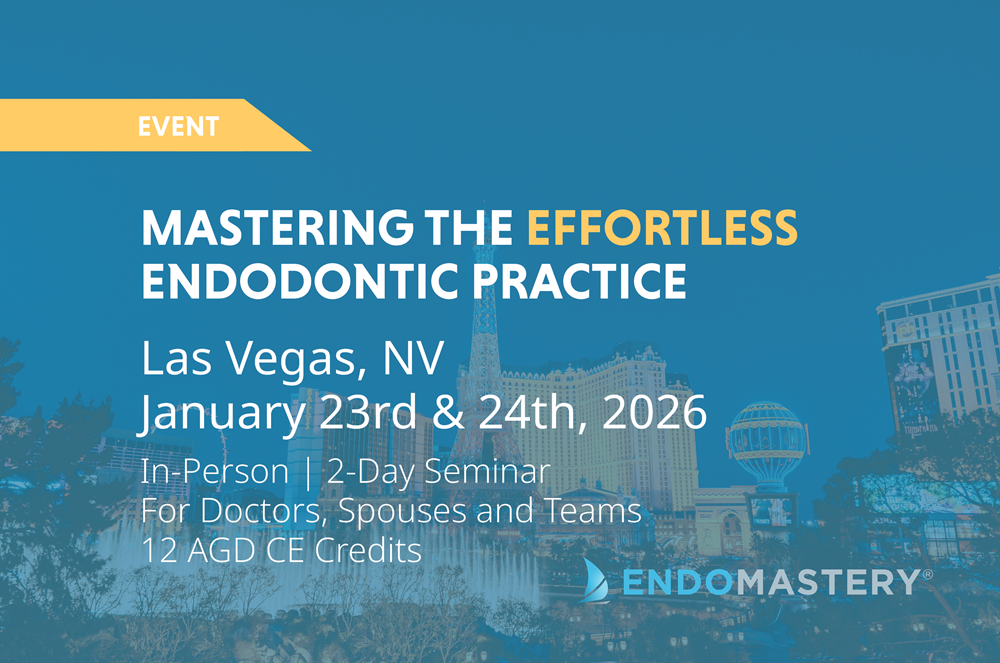 EVENT

MASTERING THE EFFORTLESS ENDODONTIC PRACTICE

Las Vegas, NV
January 23rd & 24th, 2026

In-Person | 2-Day Seminar
For Doctors, Spouses and Teams
12 AGD CE Credits

ENDOMASTERY®